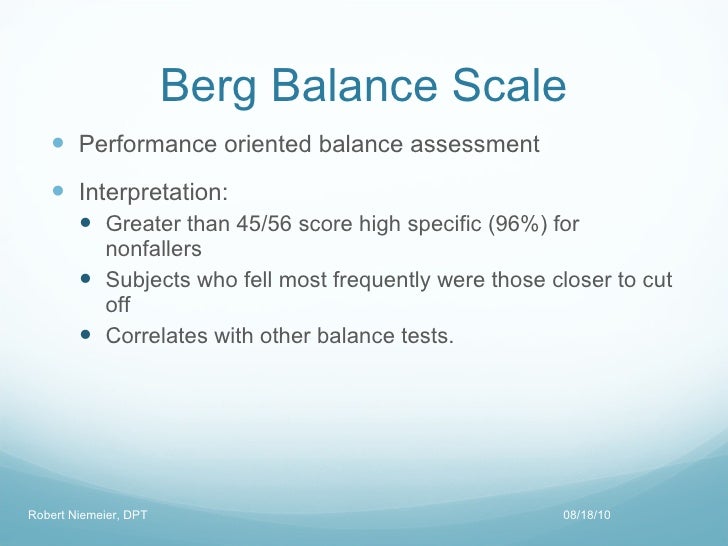 Berg Balance Scale

- Performance oriented balance assessment
- Interpretation:
  - Greater than 45/56 score high specific (96%) for nonfallers
  - Subjects who fell most frequently were those closer to cut off
  - Correlates with other balance tests.

Robert Niemeier, DPT

08/18/10